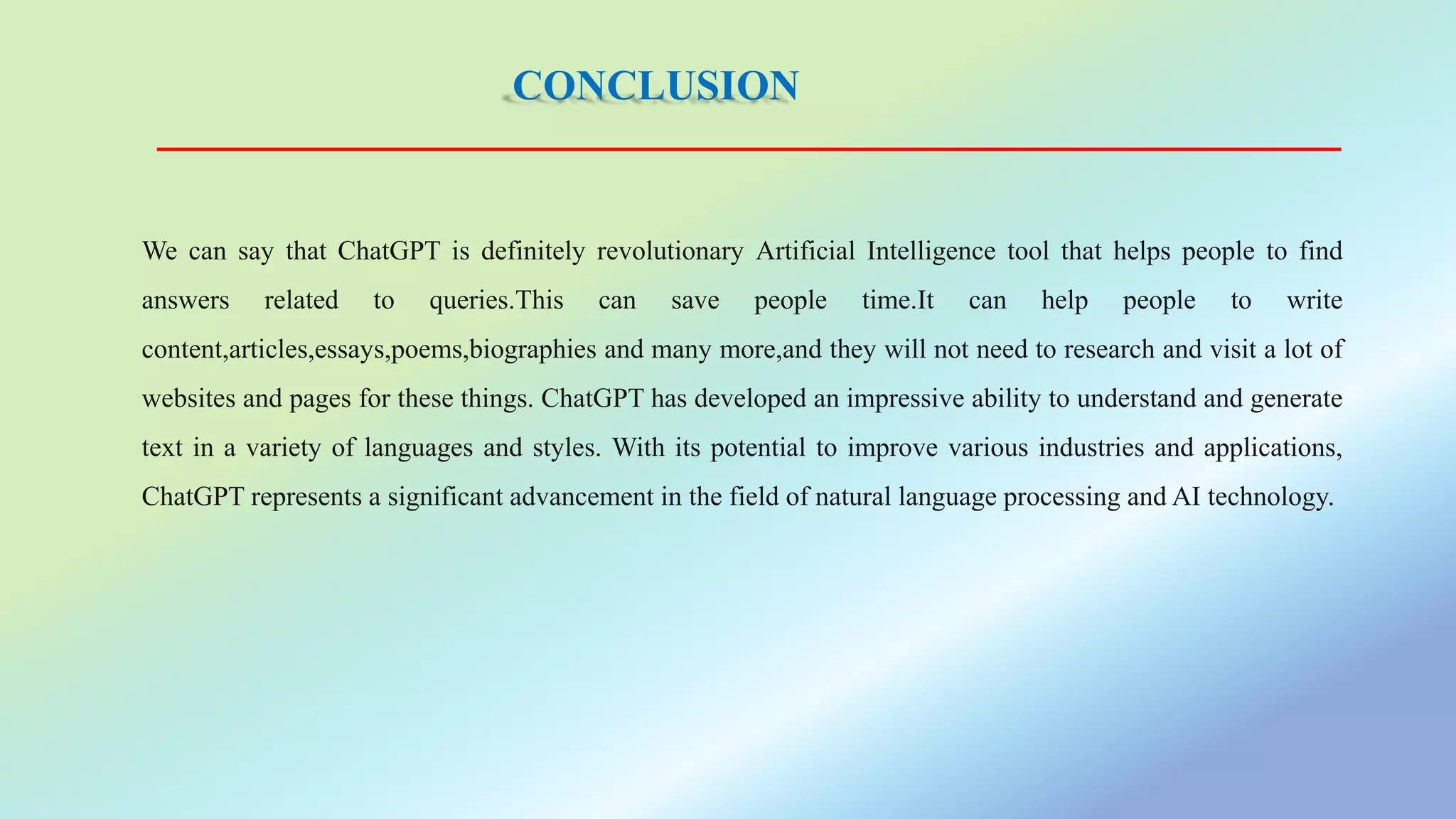 CONCLUSION

We can say that ChatGPT is definitely revolutionary Artificial Intelligence tool that helps people to find answers related to queries.This can save people time.It can help people to write content,articles,essays,poems,biographies and many more,and they will not need to research and visit a lot of websites and pages for these things. ChatGPT has developed an impressive ability to understand and generate text in a variety of languages and styles. With its potential to improve various industries and applications, ChatGPT represents a significant advancement in the field of natural language processing and AI technology.